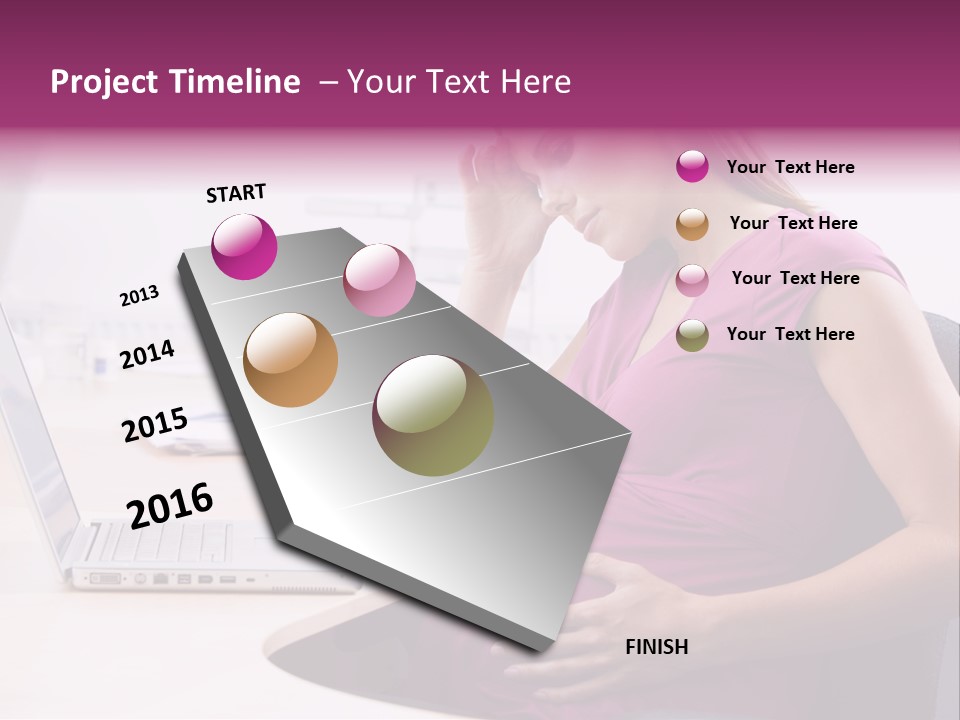 Project Timeline – Your Text Here

START

2013

2014

2015

2016

Your Text Here

Your Text Here

Your Text Here

Your Text Here

FINISH